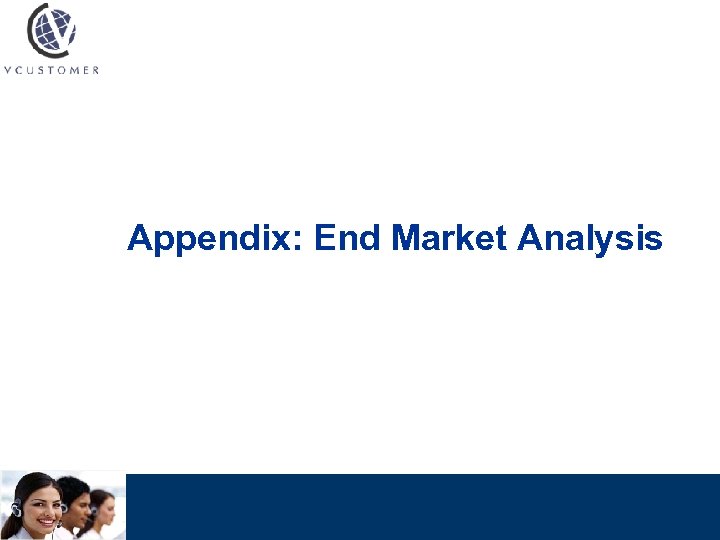 VCUSTOMER

Appendix: End Market Analysis